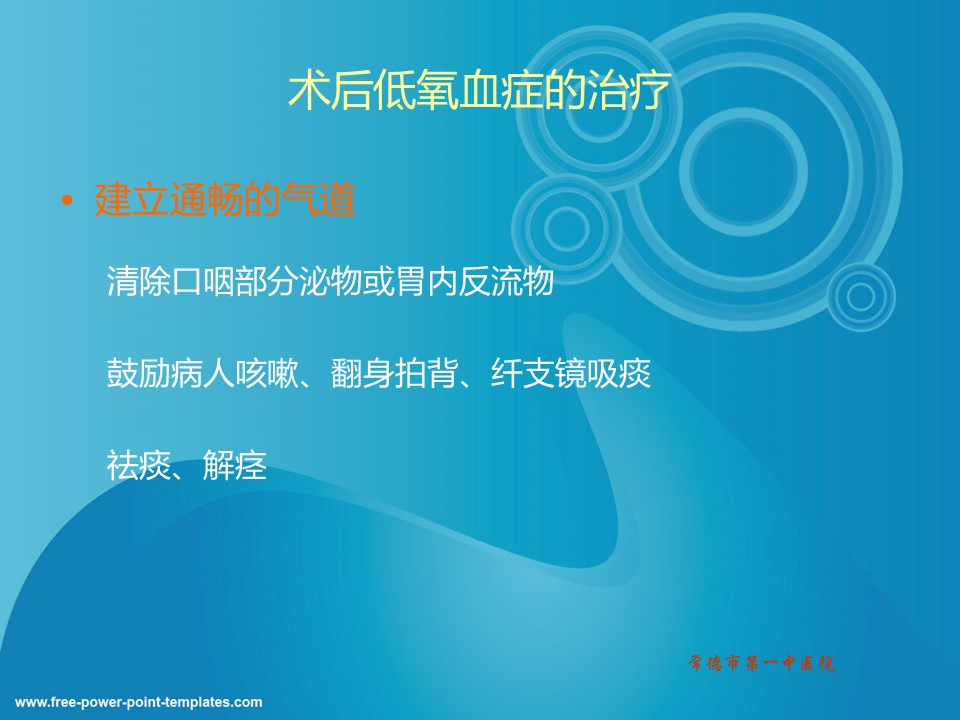 术后低氧血症的治疗

• 建立通畅的气道

清除口咽部分泌物或胃内反流物

鼓励病人咳嗽、翻身拍背、纤支镜吸痰

祛痰、解痉

常德市第一中医院

www.free-power-point-templates.com